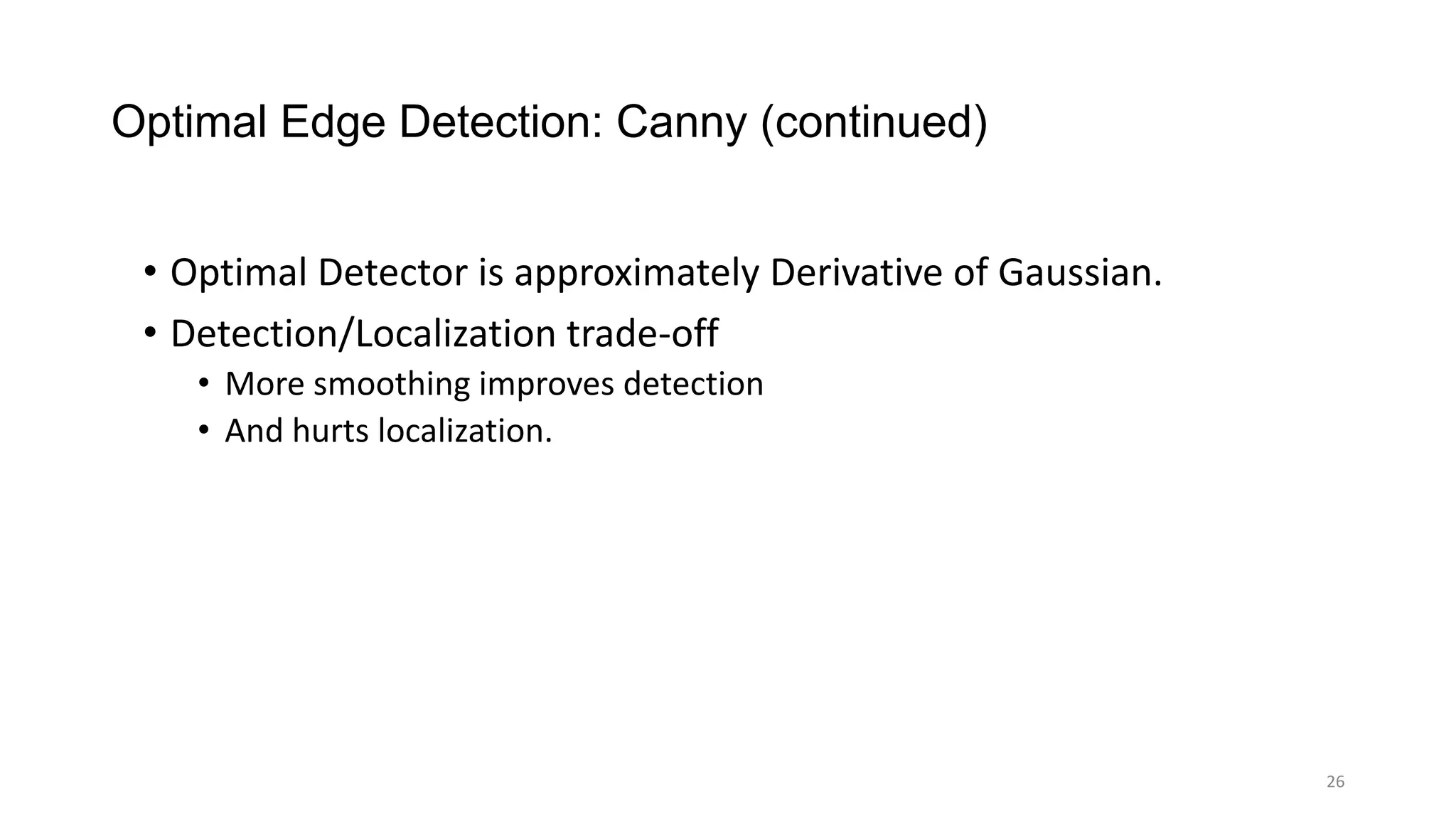 Optimal Edge Detection: Canny (continued)

• Optimal Detector is approximately Derivative of Gaussian.
• Detection/Localization trade-off
  • More smoothing improves detection
  • And hurts localization.

26